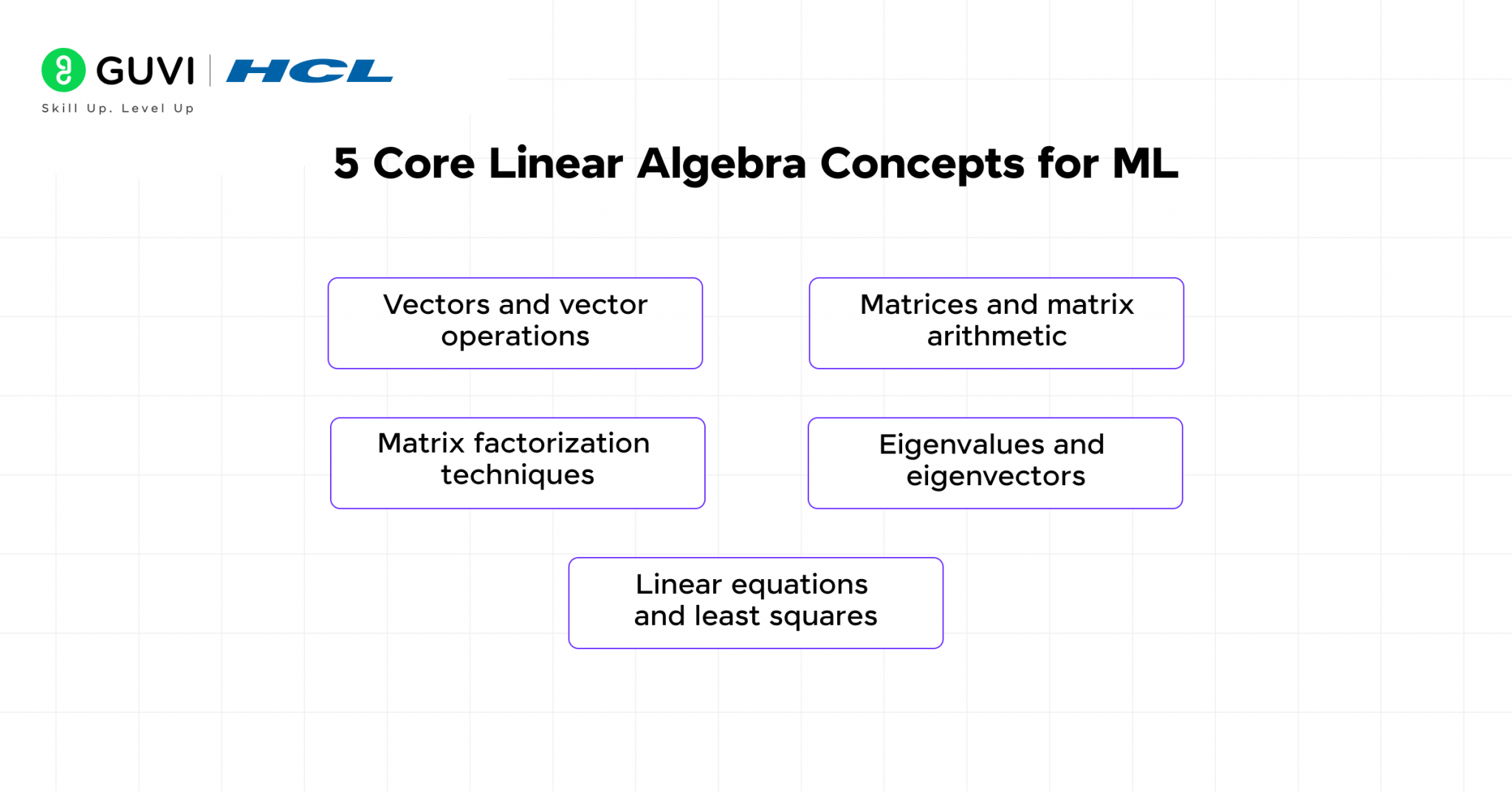 GUVI | HCL
Skill Up. Level Up

5 Core Linear Algebra Concepts for ML

Vectors and vector operations

Matrices and matrix arithmetic

Matrix factorization techniques

Eigenvalues and eigenvectors

Linear equations and least squares